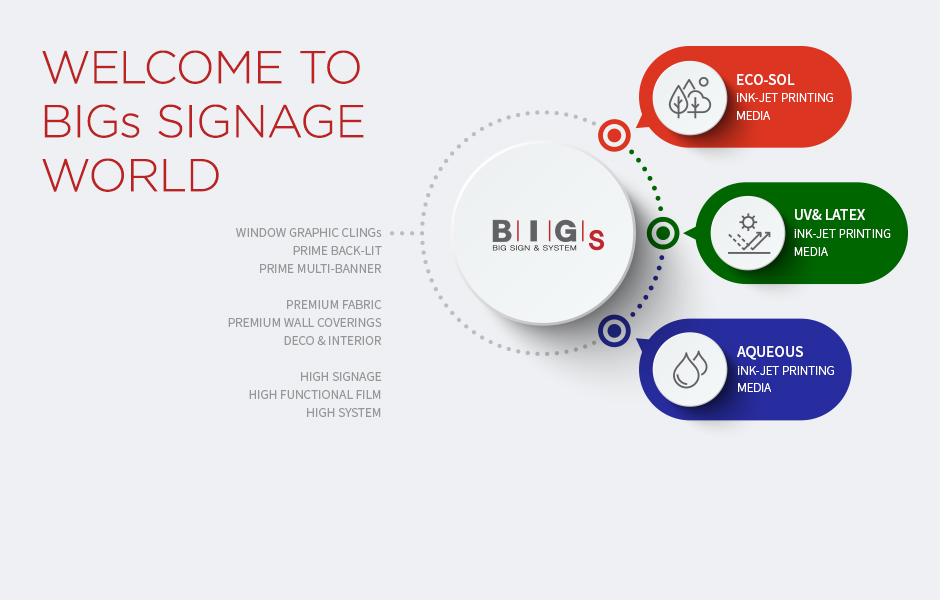 WELCOME TO BIGs SIGNAGE WORLD

WINDOW GRAPHIC CLINGs
PRIME BACK-LIT
PRIME MULTI-BANNER

PREMIUM FABRIC
PREMIUM WALL COVERINGS
DECO & INTERIOR

HIGH SIGNAGE
HIGH FUNCTIONAL FILM
HIGH SYSTEM

BIGs
BIG SIGN & SYSTEM

ECO-SOL
INK-JET PRINTING MEDIA

UV& LATEX
INK-JET PRINTING MEDIA

AQUEOUS
INK-JET PRINTING MEDIA